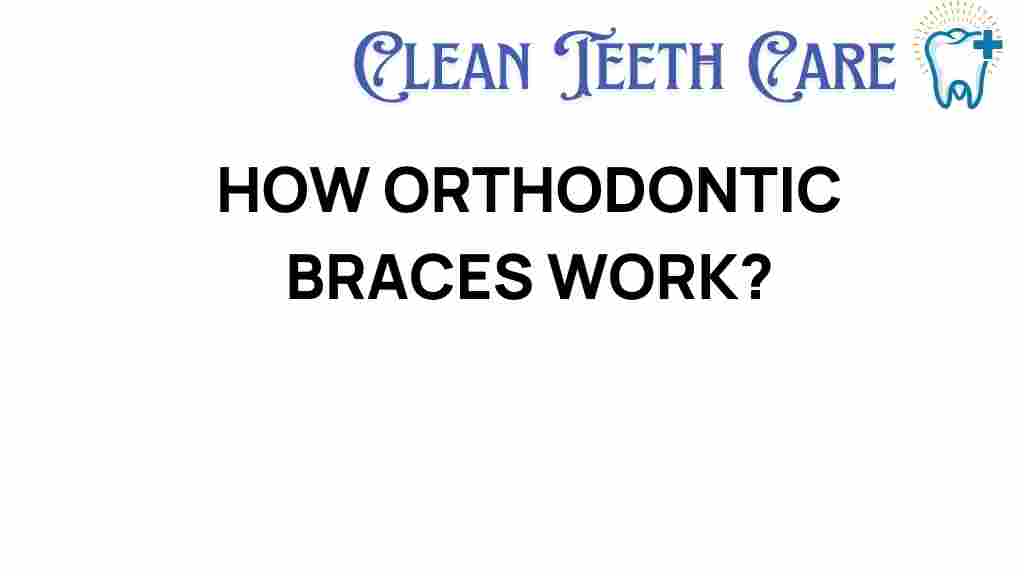 CLEAN TEETH CARE

HOW ORTHODONTIC BRACES WORK?